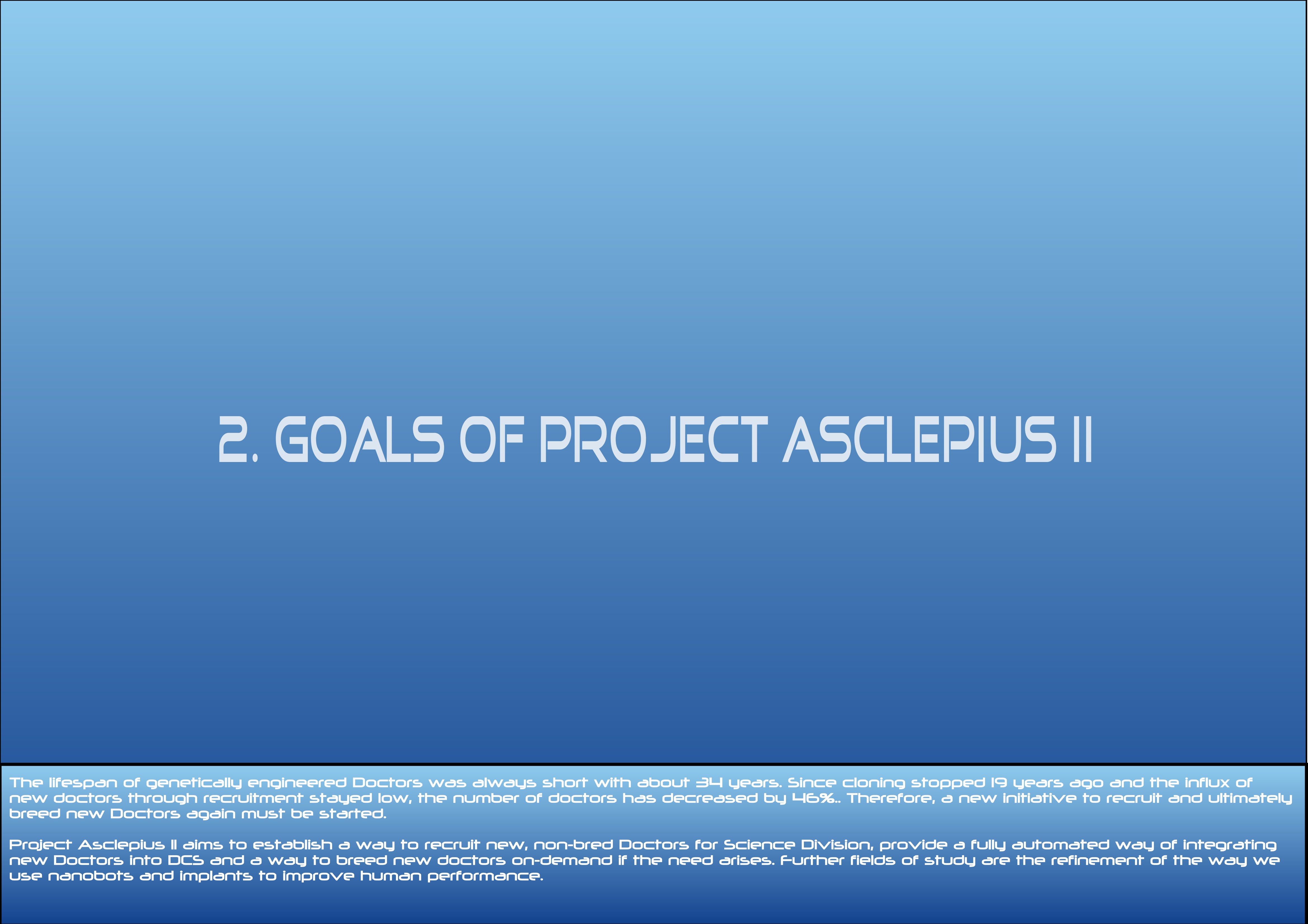 2. GOALS OF PROJECT ASCLEPIUS II

The lifespan of genetically engineered Doctors was always short with about 34 years. Since cloning stopped 19 years ago and the influx of new doctors through recruitment stayed low, the number of doctors has decreased by 46%.. Therefore, a new initiative to recruit and ultimately breed new Doctors again must be started.

Project Asclepius II aims to establish a way to recruit new, non-bred Doctors for Science Division, provide a fully automated way of integrating new Doctors into DCS and a way to breed new doctors on-demand if the need arises. Further fields of study are the refinement of the way we use nanobots and implants to improve human performance.